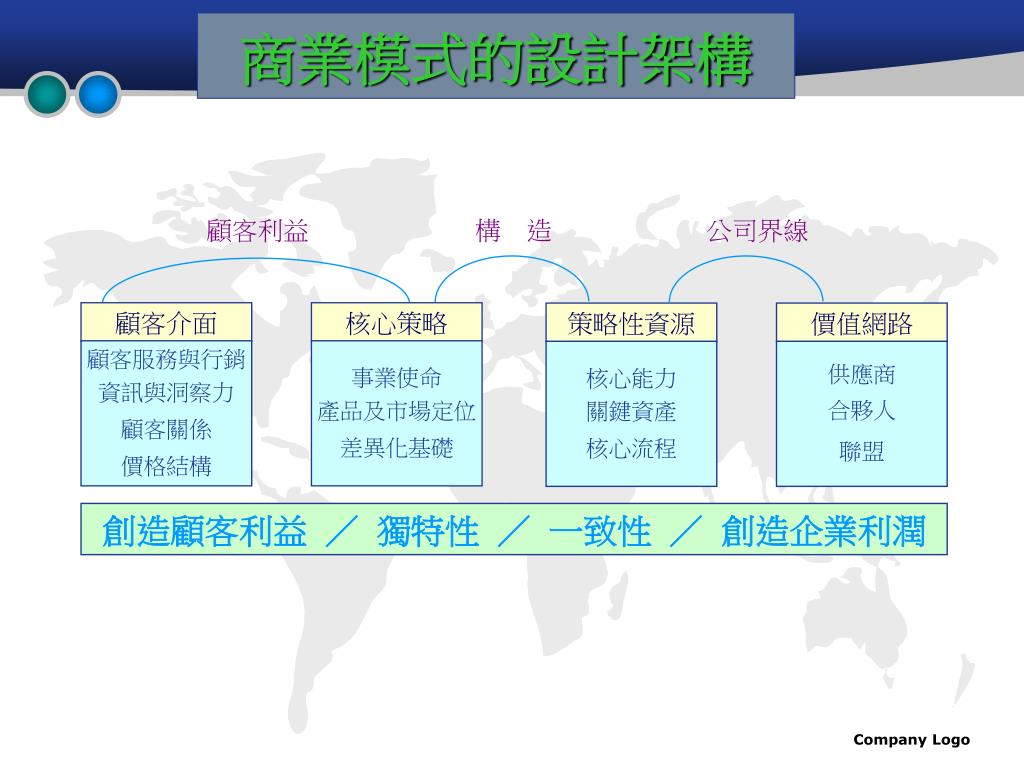 商業模式的設計架構

顧客利益

構　造

公司界線

顧客介面

顧客服務與行銷
資訊與洞察力
顧客關係
價格結構

核心策略

事業使命
產品及市場定位
差異化基礎

策略性資源

核心能力
關鍵資產
核心流程

價值網路

供應商
合夥人
聯盟

創造顧客利益 ／ 獨特性 ／ 一致性 ／ 創造企業利潤

Company Logo